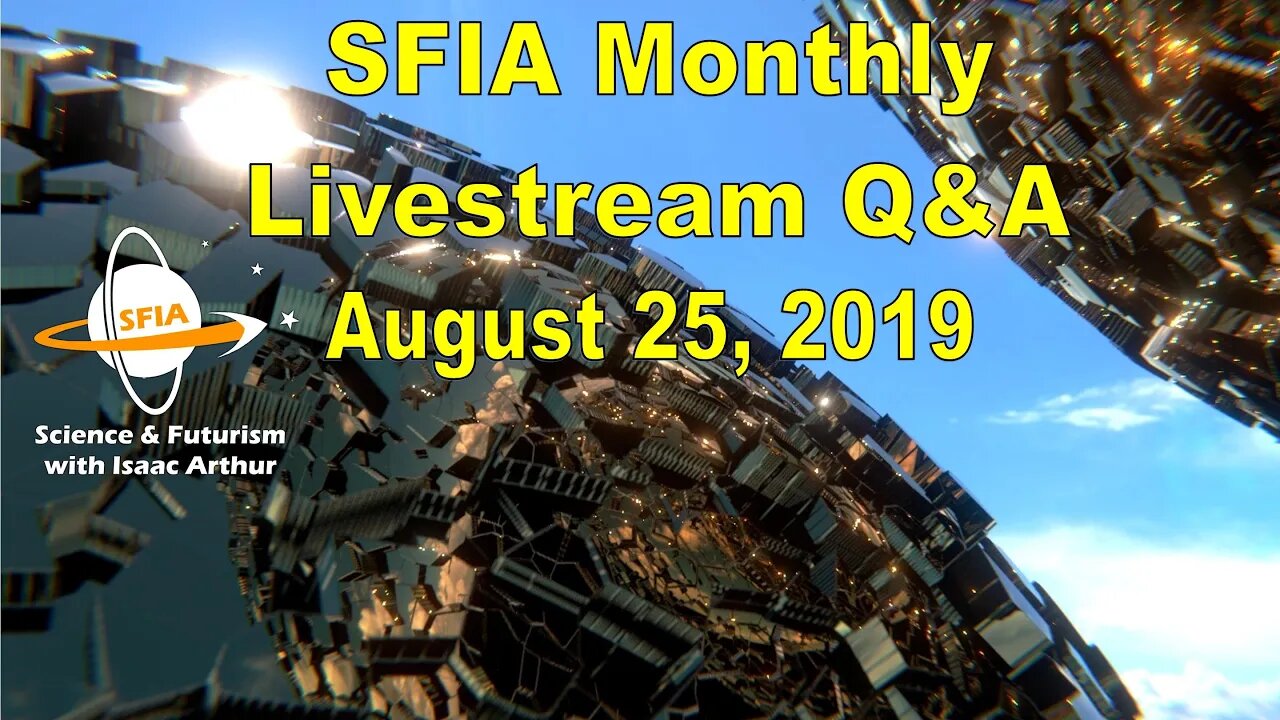 SFIA Monthly
Livestream Q&A
August 25, 2019

SFIA

Science & Futurism
with Isaac Arthur